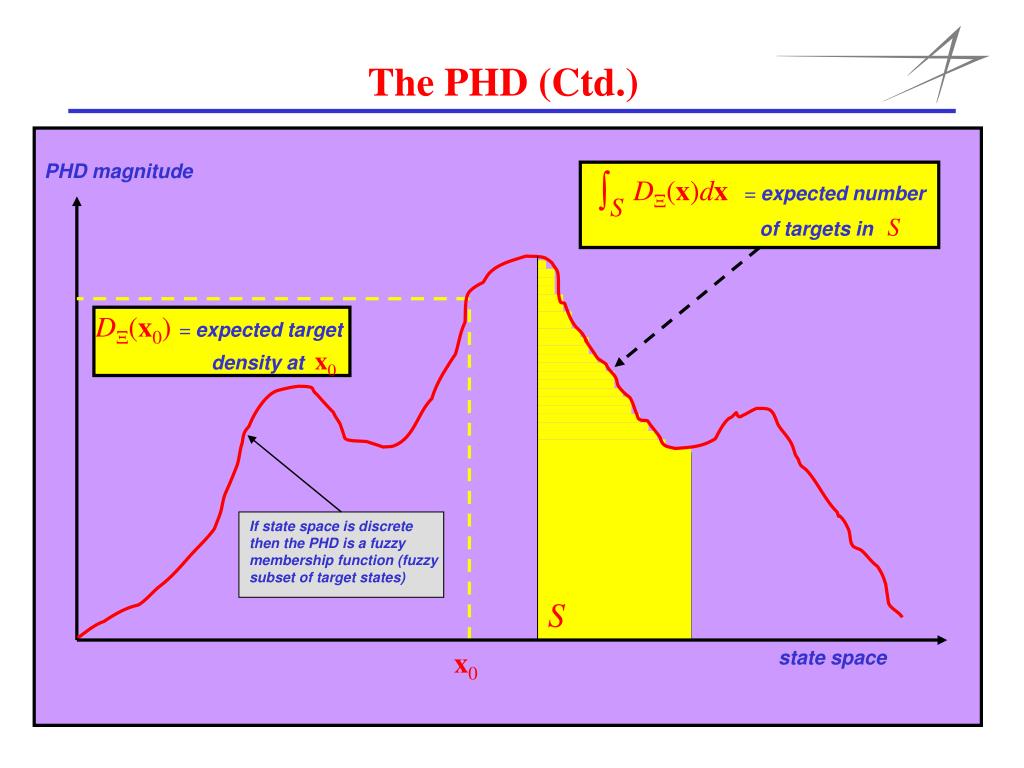 The PHD (Ctd.)

PHD magnitude

$\int_S D_\Xi(\mathbf{x})d\mathbf{x}$ = expected number of targets in $S$

$D_\Xi(\mathbf{x}_0)$ = expected target density at $\mathbf{x}_0$

If state space is discrete then the PHD is a fuzzy membership function (fuzzy subset of target states)

$S$

$\mathbf{x}_0$

state space